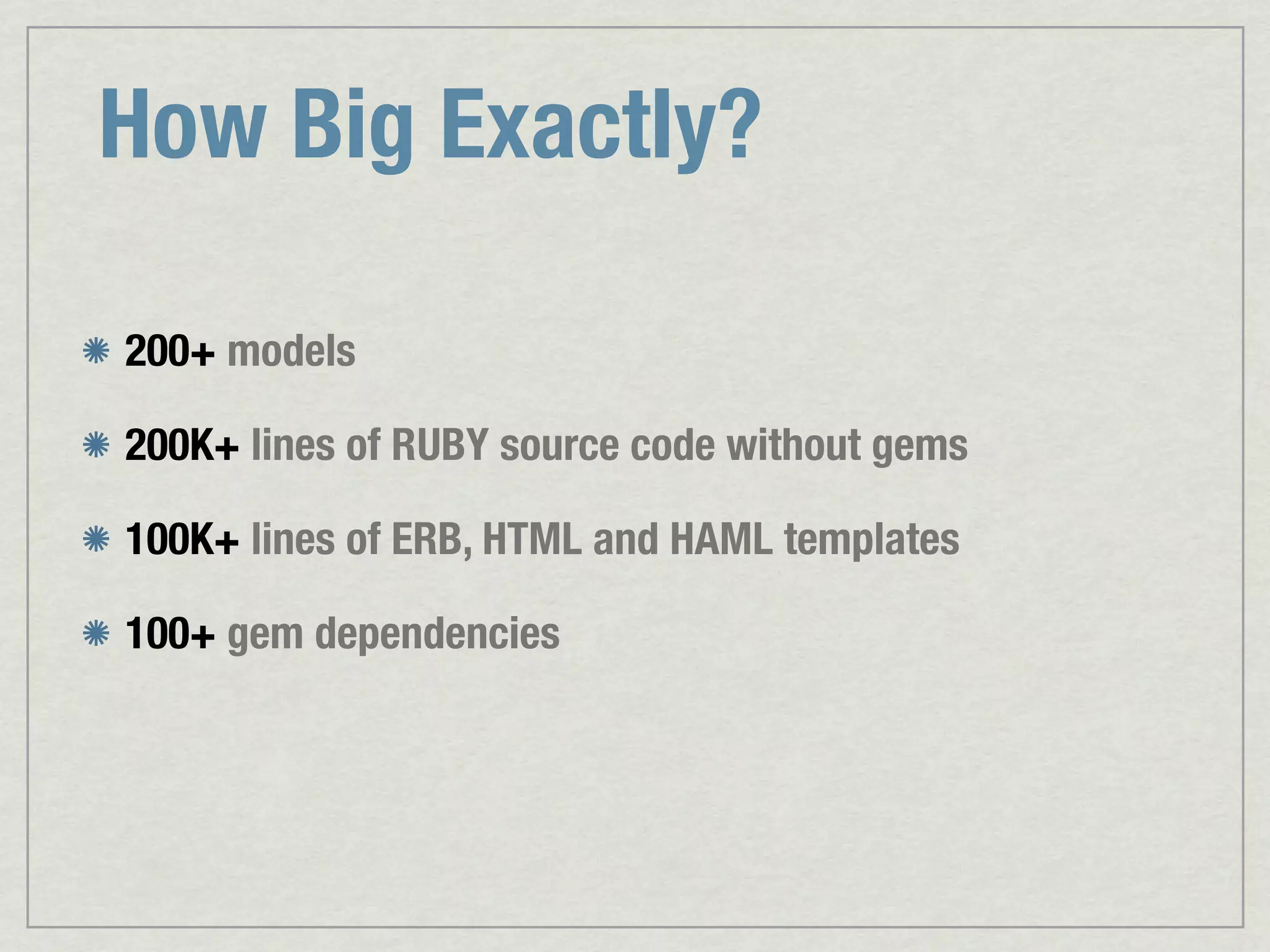 How Big Exactly?

200+ models

200K+ lines of RUBY source code without gems

100K+ lines of ERB, HTML and HAML templates

100+ gem dependencies